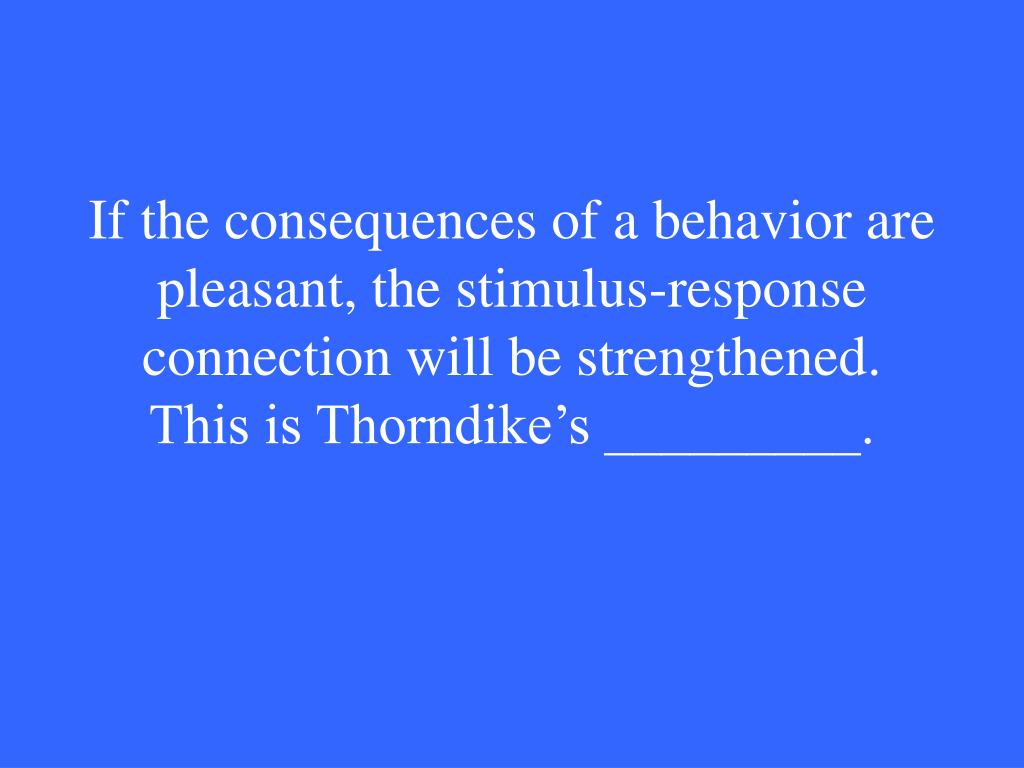 If the consequences of a behavior are pleasant, the stimulus-response connection will be strengthened. This is Thorndike’s _________.